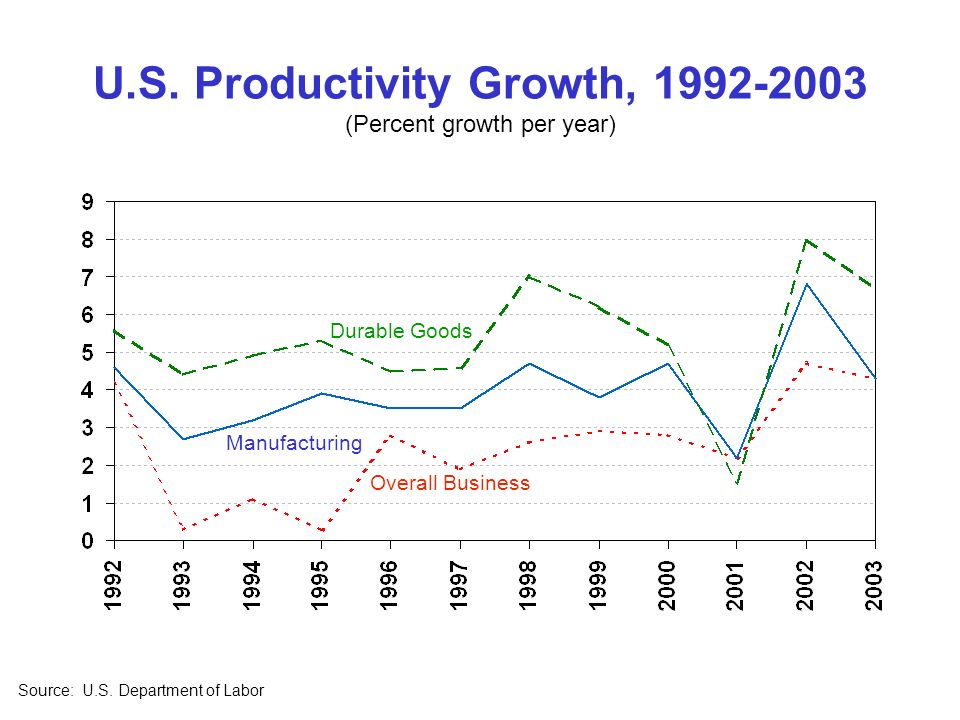 U.S. Productivity Growth, 1992-2003
(Percent growth per year)

9
8
7
6
5
4
3
2
1
0

Durable Goods
Manufacturing
Overall Business

1992
1993
1994
1995
1996
1997
1998
1999
2000
2001
2002
2003

Source: U.S. Department of Labor